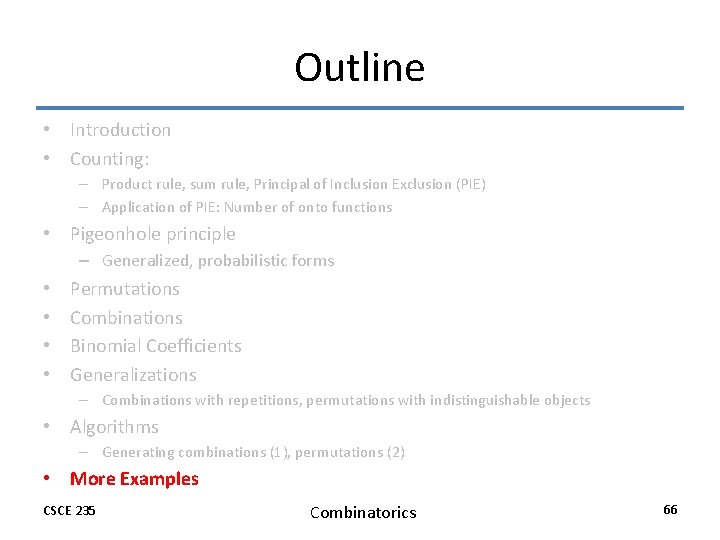 Outline

• Introduction
• Counting:
– Product rule, sum rule, Principal of Inclusion Exclusion (PIE)
– Application of PIE: Number of onto functions
• Pigeonhole principle
– Generalized, probabilistic forms
• Permutations
• Combinations
• Binomial Coefficients
• Generalizations
– Combinations with repetitions, permutations with indistinguishable objects
• Algorithms
– Generating combinations (1), permutations (2)
• More Examples

CSCE 235

Combinatorics

66